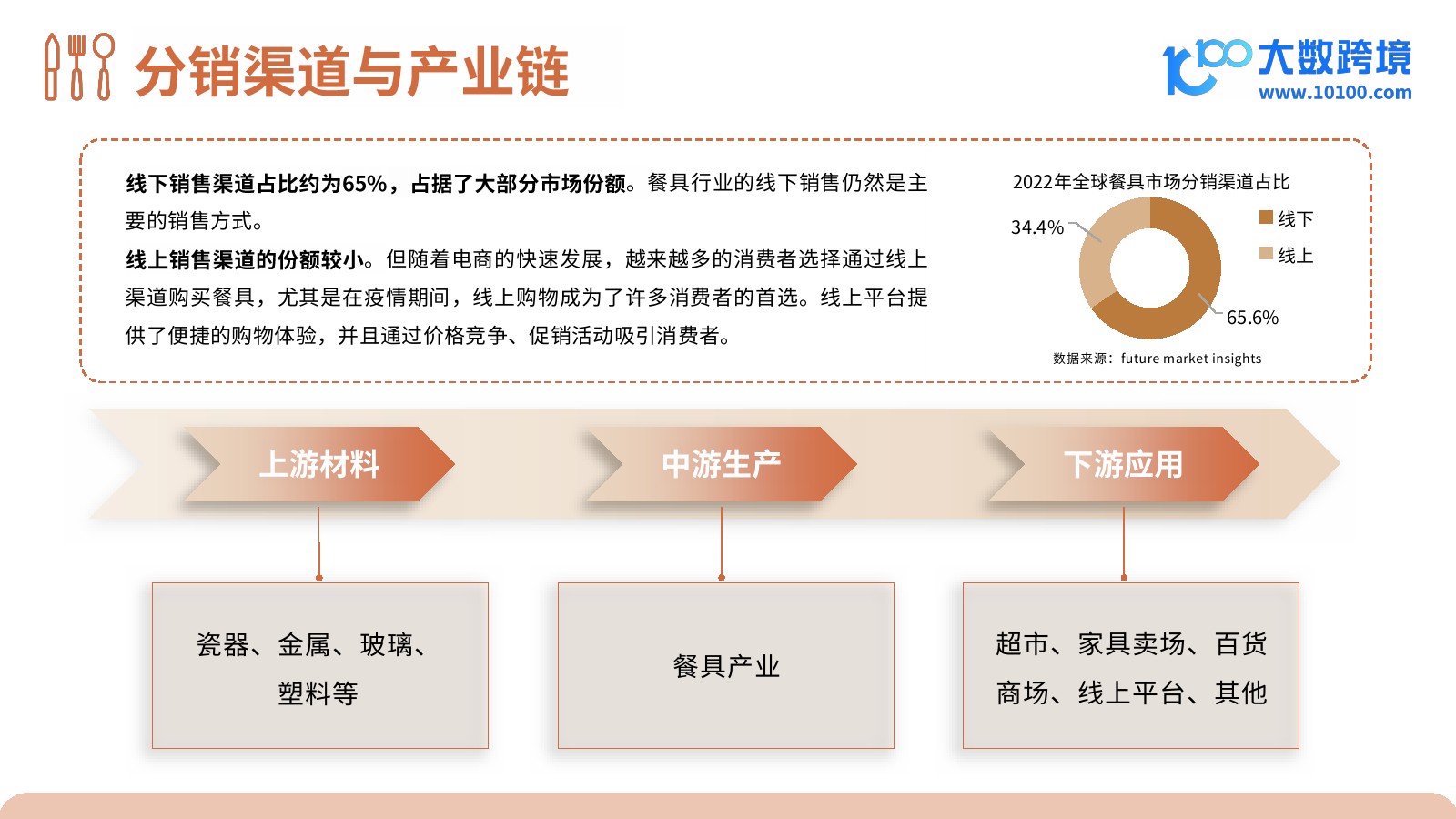 分销渠道与产业链

10100 大数跨境
www.10100.com

线下销售渠道占比约为65%，占据了大部分市场份额。餐具行业的线下销售仍然是主要的销售方式。

线上销售渠道的份额较小。但随着电商的快速发展，越来越多的消费者选择通过线上渠道购买餐具，尤其是在疫情期间，线上购物成为了许多消费者的首选。线上平台提供了便捷的购物体验，并且通过价格竞争、促销活动吸引消费者。

2022年全球餐具市场分销渠道占比

34.4%
65.6%
线下
线上

数据来源：future market insights

上游材料
中游生产
下游应用

瓷器、金属、玻璃、塑料等

餐具产业

超市、家具卖场、百货商场、线上平台、其他